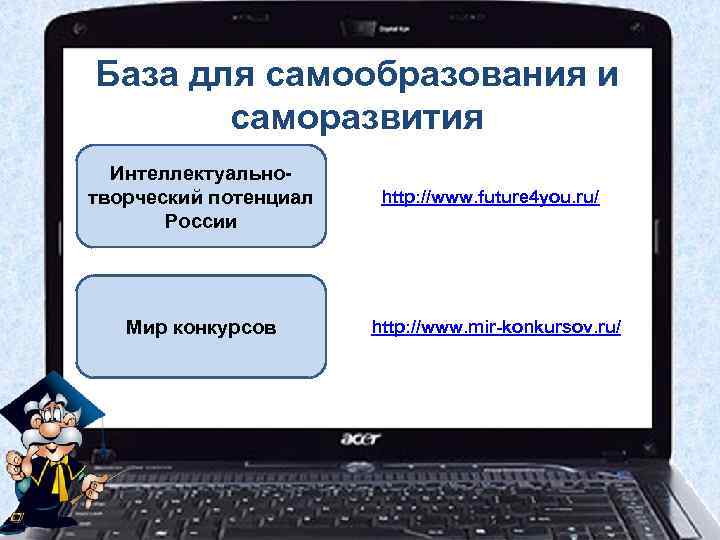 База для самообразования и саморазвития

Интеллектуально-творческий потенциал России

http://www.future4you.ru/

Мир конкурсов

http://www.mir-konkursov.ru/

acer